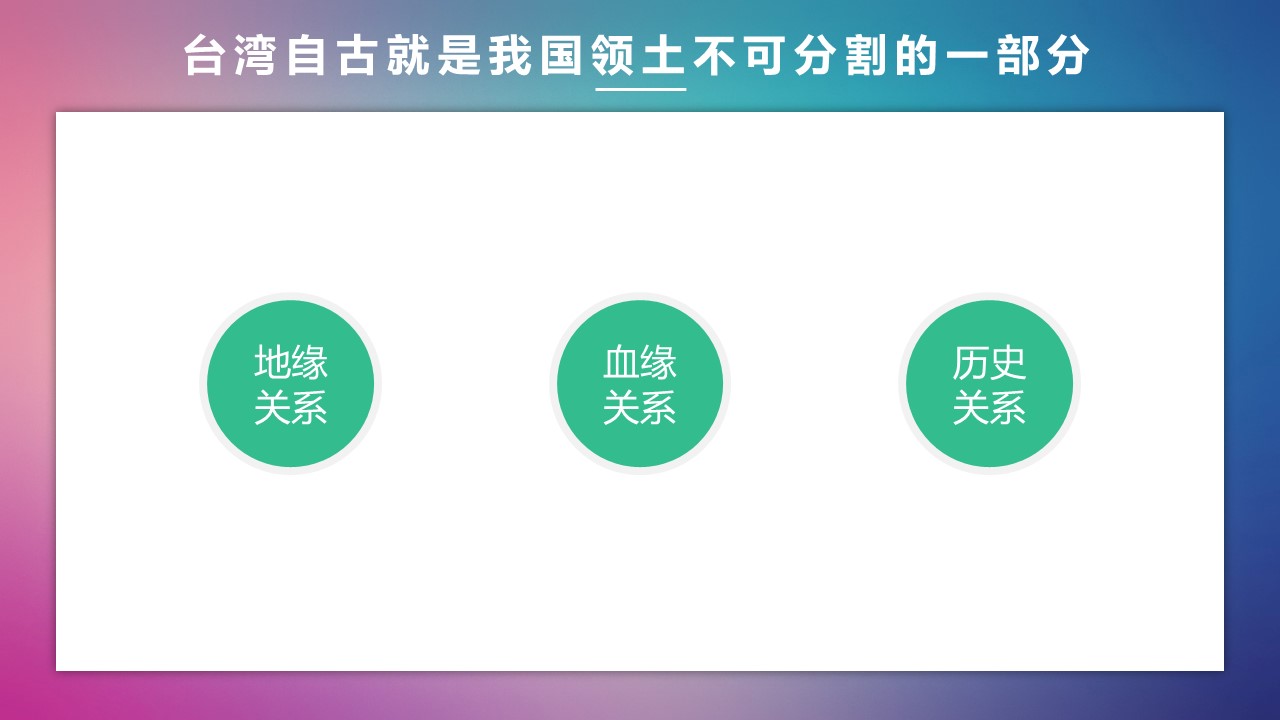 台湾自古就是我国领土不可分割的一部分

地缘关系

血缘关系

历史关系